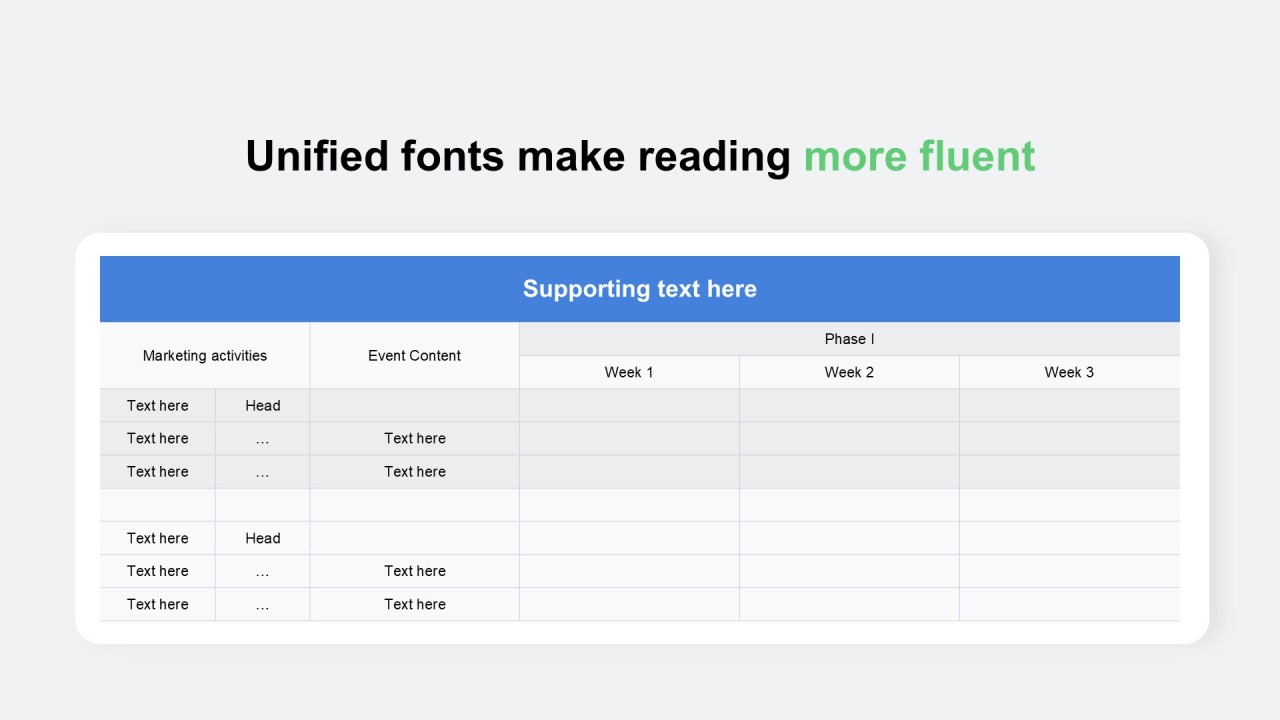 Unified fonts make reading more fluent

Supporting text here

| Marketing activities | | Event Content | Phase I | | |
|---|---|---|---|---|---|
| | | | Week 1 | Week 2 | Week 3 |
| Text here | Head | | | | |
| Text here | … | Text here | | | |
| Text here | … | Text here | | | |
| | | | | | |
| Text here | Head | | | | |
| Text here | … | Text here | | | |
| Text here | … | Text here | | | |